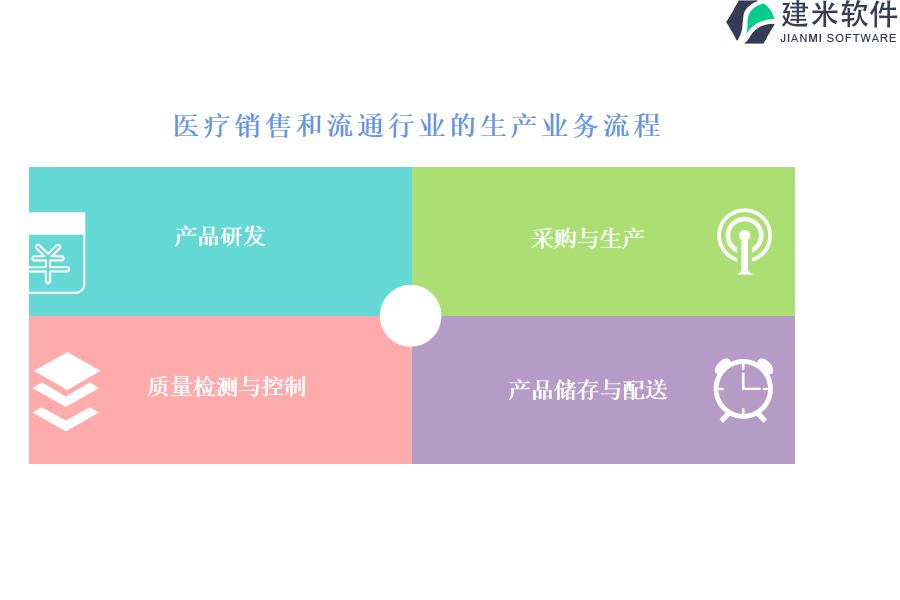 建米软件
JIANMI SOFTWARE

医疗销售和流通行业的生产业务流程

产品研发

采购与生产

质量检测与控制

产品储存与配送